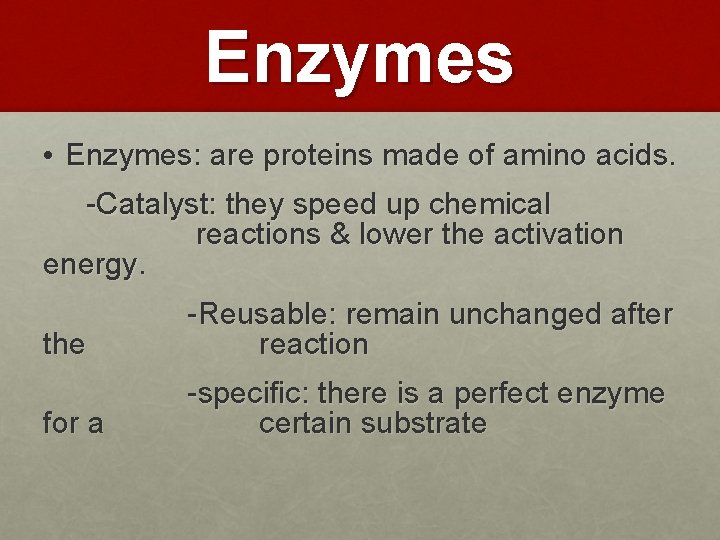 Enzymes

• Enzymes: are proteins made of amino acids.

-Catalyst: they speed up chemical reactions & lower the activation energy.

-Reusable: remain unchanged after the reaction

-specific: there is a perfect enzyme for a certain substrate